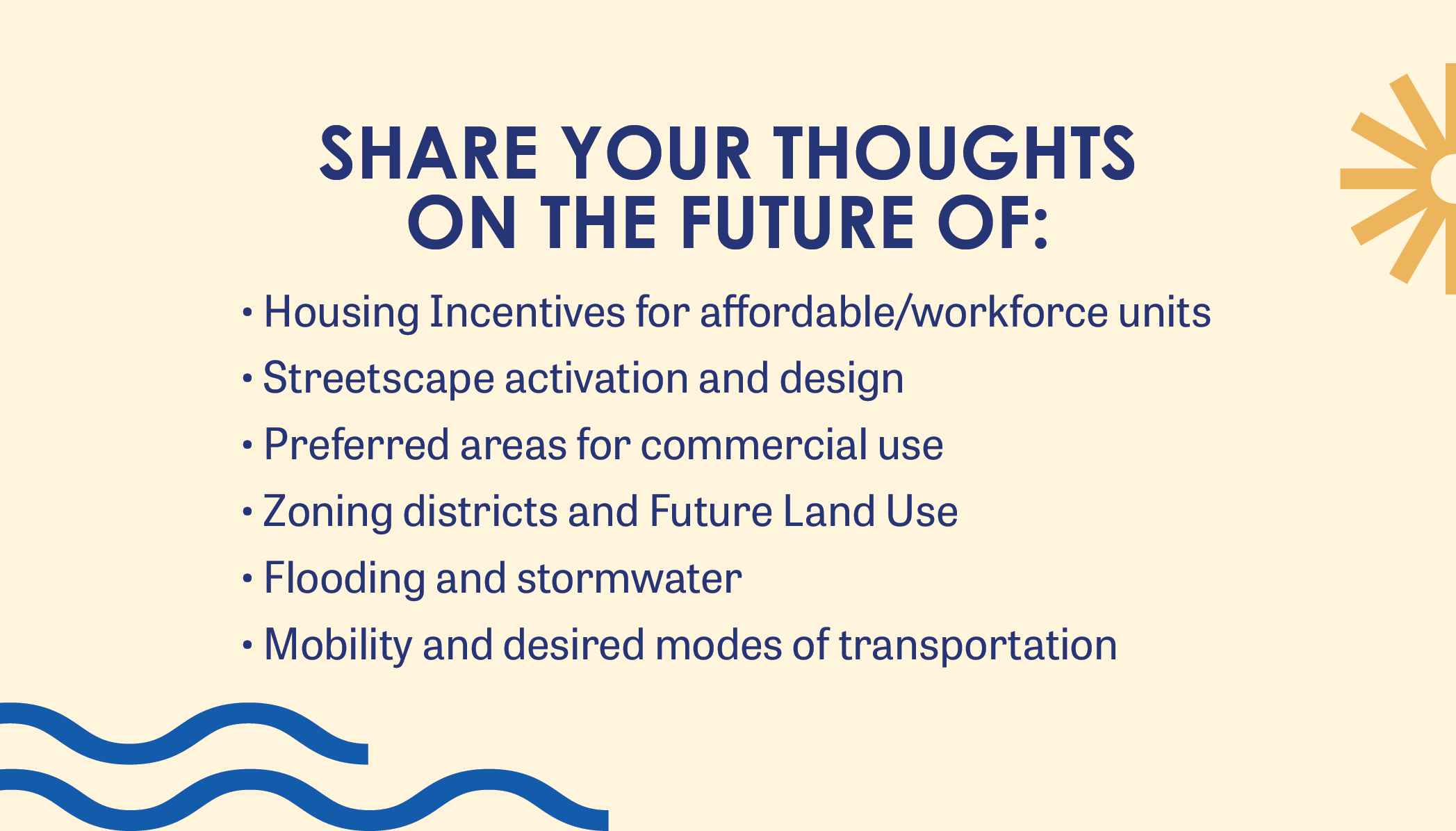 SHARE YOUR THOUGHTS ON THE FUTURE OF:

• Housing Incentives for affordable/workforce units
• Streetscape activation and design
• Preferred areas for commercial use
• Zoning districts and Future Land Use
• Flooding and stormwater
• Mobility and desired modes of transportation